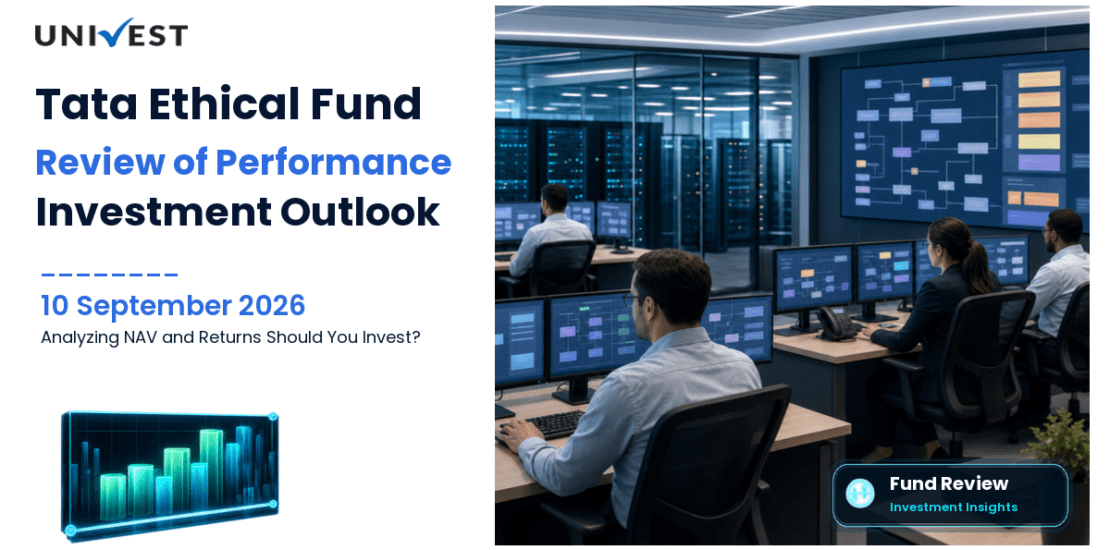 UNIVEST

Tata Ethical Fund
Review of Performance
Investment Outlook

10 September 2026
Analyzing NAV and Returns Should You Invest?

Fund Review
Investment Insights